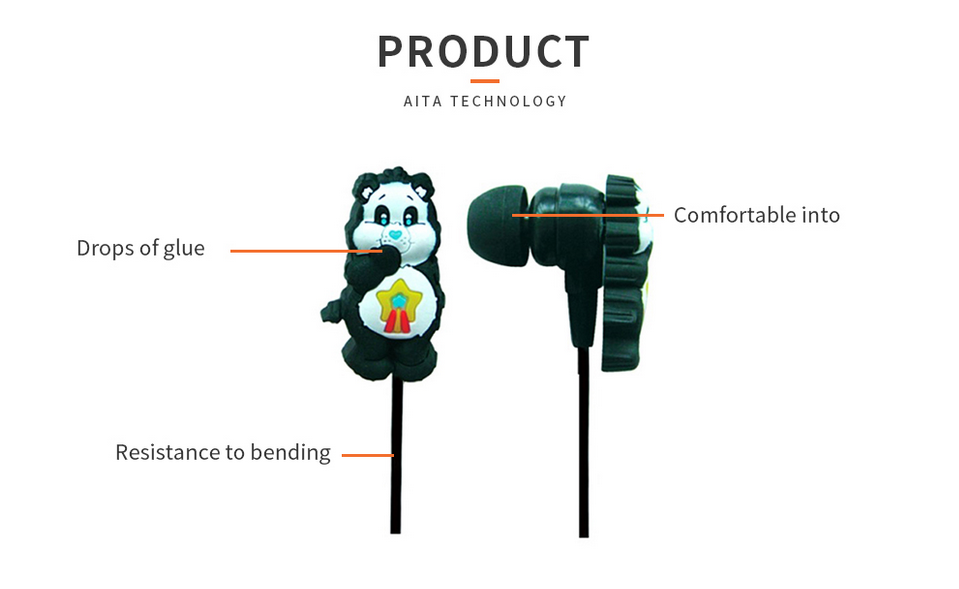 PRODUCT

AITA TECHNOLOGY

Drops of glue

Comfortable into

Resistance to bending